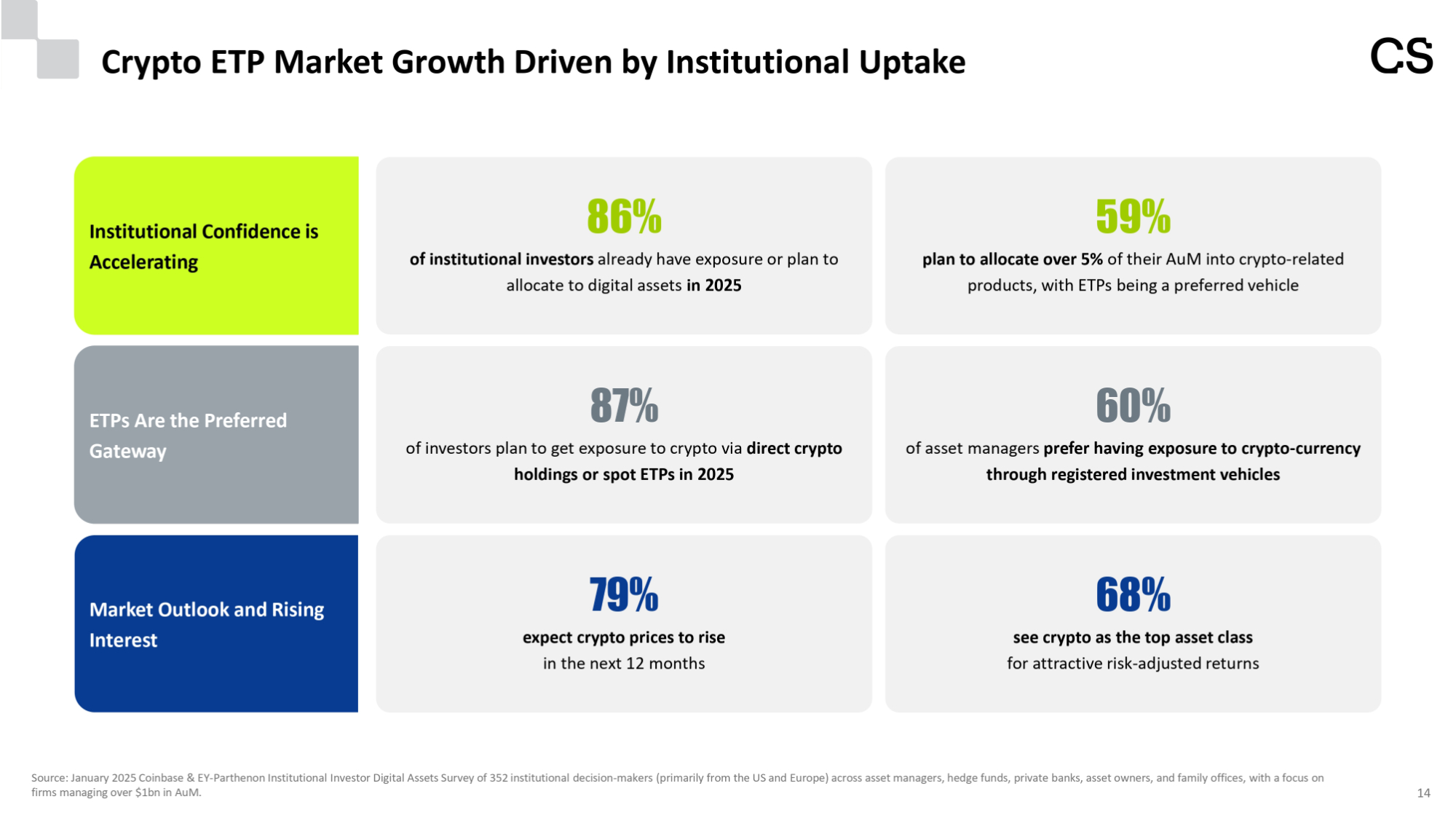 Crypto ETP Market Growth Driven by Institutional Uptake

CS

Institutional Confidence is Accelerating

86%
of institutional investors already have exposure or plan to allocate to digital assets in 2025

59%
plan to allocate over 5% of their AuM into crypto-related products, with ETPs being a preferred vehicle

ETPs Are the Preferred Gateway

87%
of investors plan to get exposure to crypto via direct crypto holdings or spot ETPs in 2025

60%
of asset managers prefer having exposure to crypto-currency through registered investment vehicles

Market Outlook and Rising Interest

79%
expect crypto prices to rise in the next 12 months

68%
see crypto as the top asset class for attractive risk-adjusted returns

Source: January 2025 Coinbase & EY-Parthenon Institutional Investor Digital Assets Survey of 352 institutional decision-makers (primarily from the US and Europe) across asset managers, hedge funds, private banks, asset owners, and family offices, with a focus on firms managing over $1bn in AuM.

14